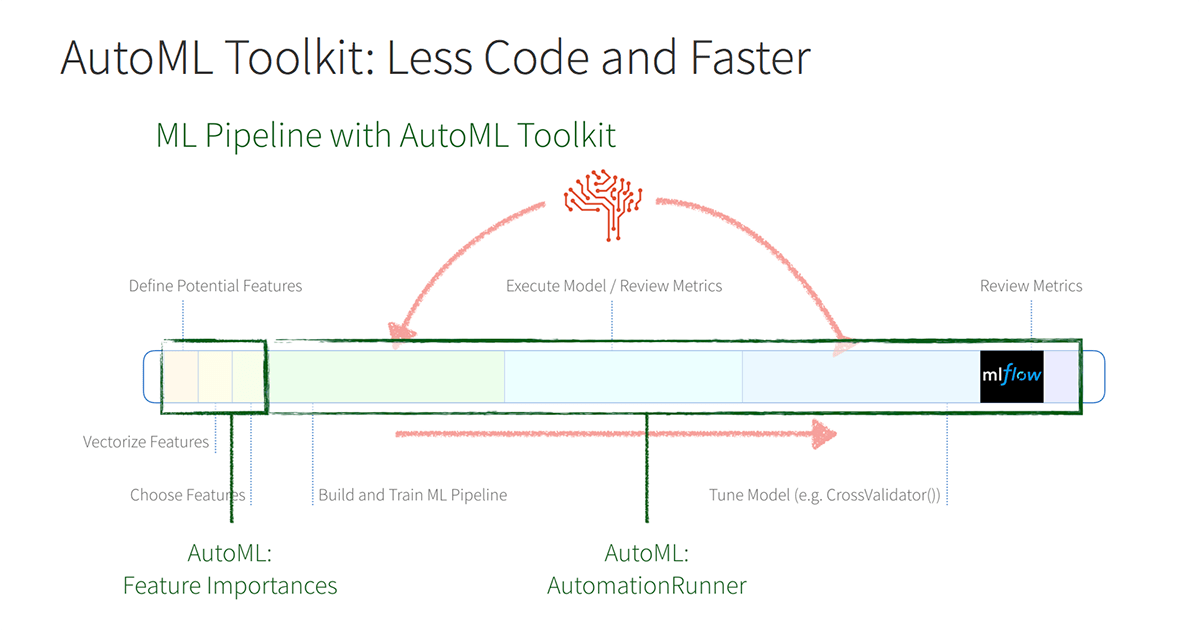 AutoML Toolkit: Less Code and Faster

ML Pipeline with AutoML Toolkit

Define Potential Features

Execute Model / Review Metrics

Review Metrics

mlflow

Vectorize Features

Choose Features

Build and Train ML Pipeline

Tune Model (e.g. CrossValidator())

AutoML: Feature Importances

AutoML: AutomationRunner